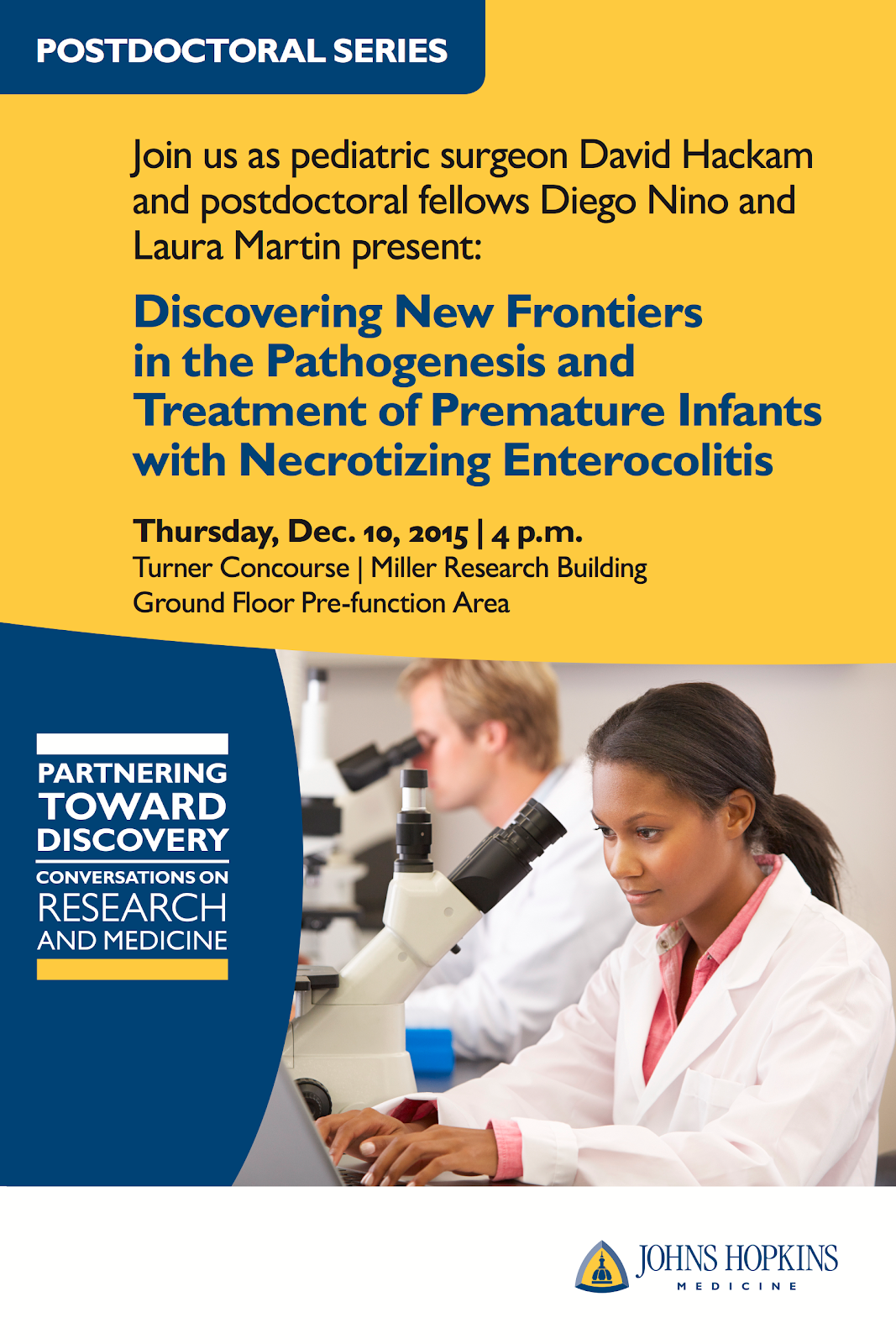 POSTDOCTORAL SERIES

Join us as pediatric surgeon David Hackam and postdoctoral fellows Diego Nino and Laura Martin present:

Discovering New Frontiers in the Pathogenesis and Treatment of Premature Infants with Necrotizing Enterocolitis

Thursday, Dec. 10, 2015 | 4 p.m.
Turner Concourse | Miller Research Building
Ground Floor Pre-function Area

PARTNERING TOWARD DISCOVERY
CONVERSATIONS ON RESEARCH AND MEDICINE

JOHNS HOPKINS
MEDICINE